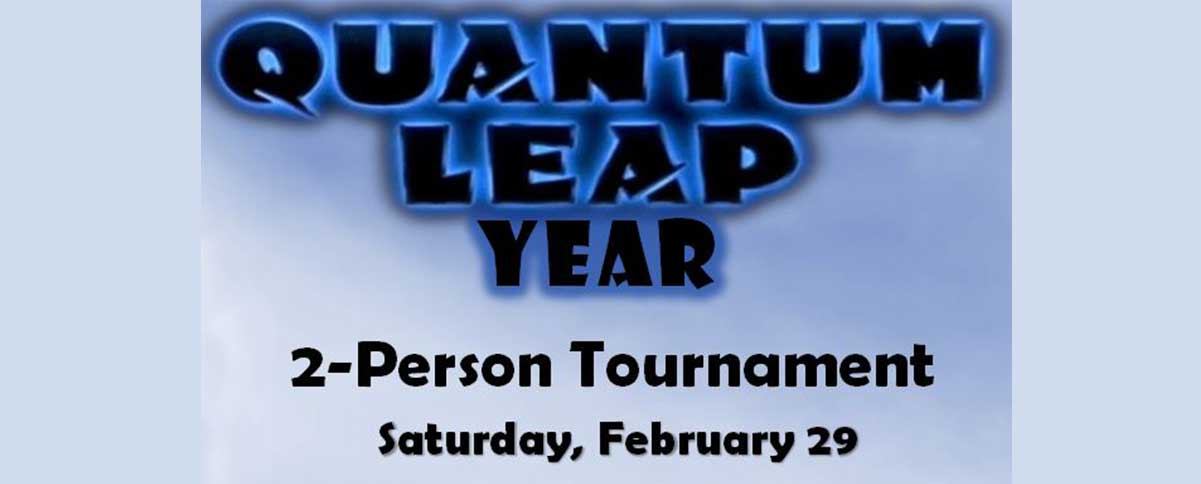 QUANTUM LEAP YEAR

2-Person Tournament

Saturday, February 29